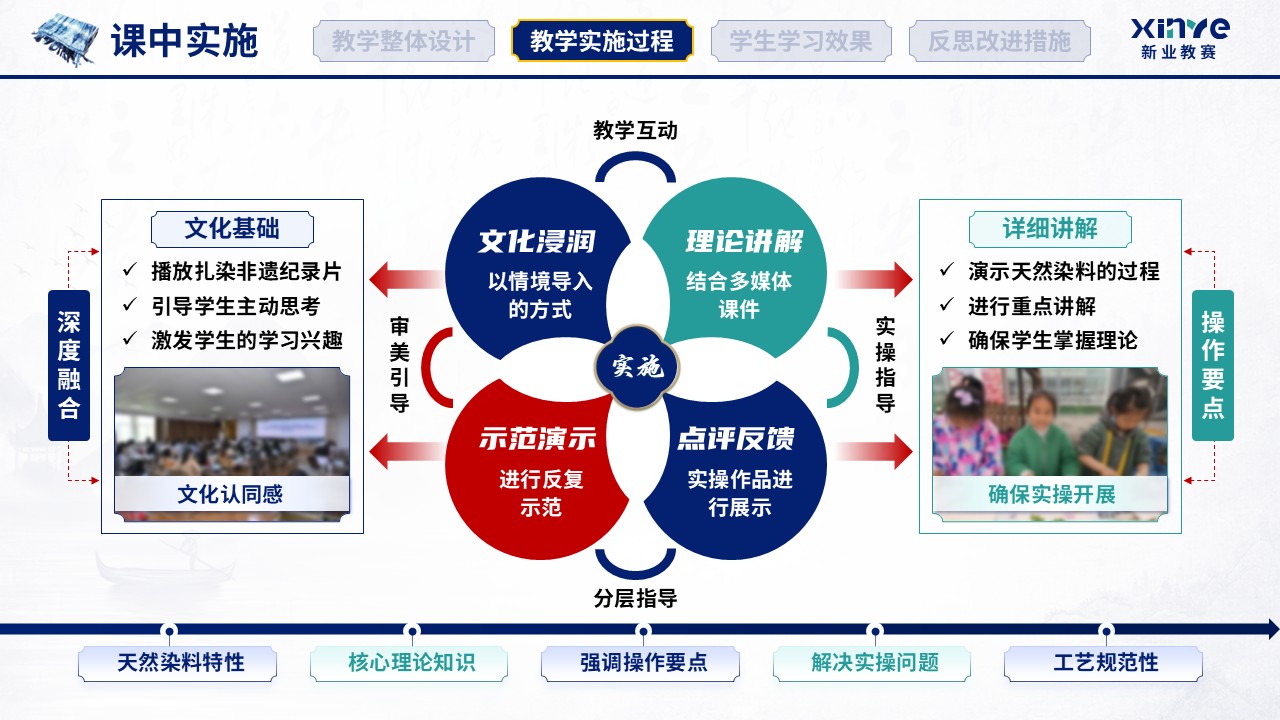 课中实施

教学整体设计 教学实施过程 学生学习效果 反思改进措施

xinye
新业教赛

深度融合

文化基础
✓ 播放扎染非遗纪录片
✓ 引导学生主动思考
✓ 激发学生的学习兴趣

文化认同感

教学互动

文化浸润
以情境导入的方式

理论讲解
结合多媒体课件

审美引导

实施

实操指导

示范演示
进行反复示范

点评反馈
实操作品进行展示

分层指导

详细讲解
✓ 演示天然染料的过程
✓ 进行重点讲解
✓ 确保学生掌握理论

确保实操开展

操作要点

天然染料特性 核心理论知识 强调操作要点 解决实操问题 工艺规范性